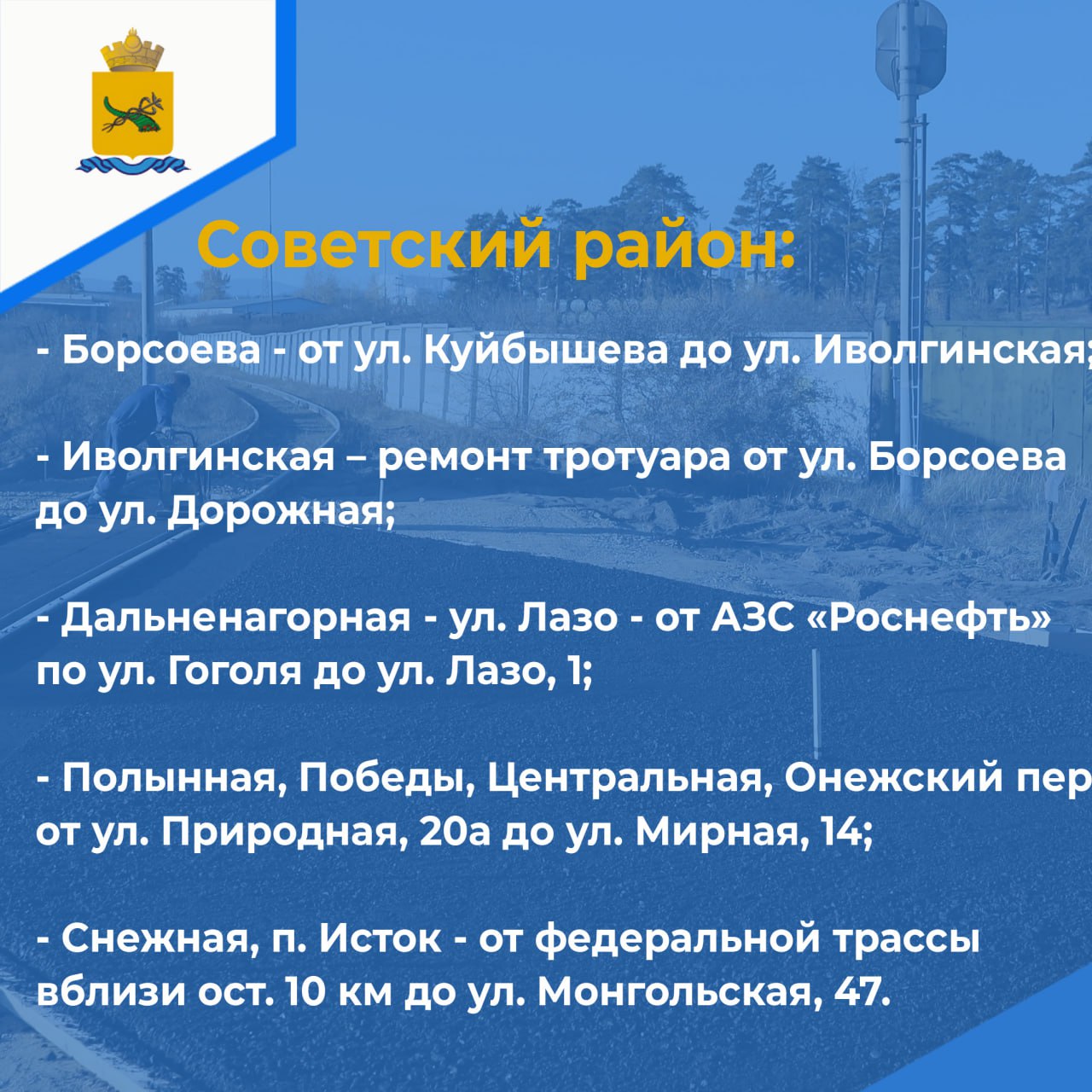 Советский район:

- Борсоева - от ул. Куйбышева до ул. Иволгинская;

- Иволгинская – ремонт тротуара от ул. Борсоева до ул. Дорожная;

- Дальненагорная - ул. Лазо - от АЗС «Роснефть» по ул. Гоголя до ул. Лазо, 1;

- Полынная, Победы, Центральная, Онежский пер от ул. Природная, 20а до ул. Мирная, 14;

- Снежная, п. Исток - от федеральной трассы вблизи ост. 10 км до ул. Монгольская, 47.